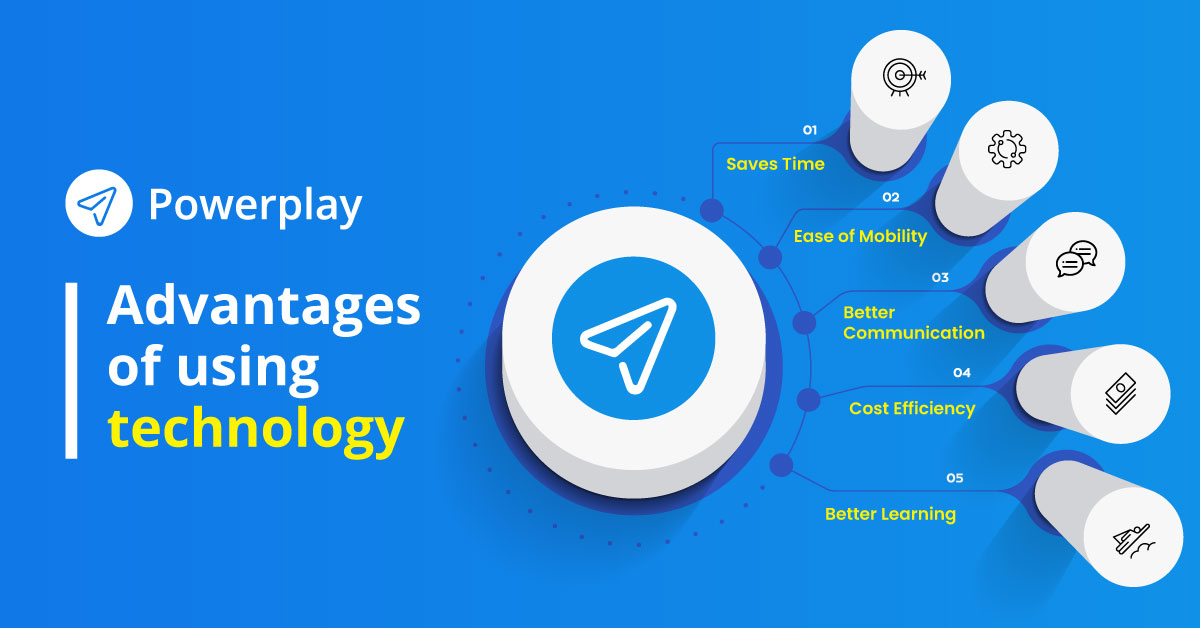 Powerplay

Advantages of using technology

01
Saves Time

02
Ease of Mobility

03
Better Communication

04
Cost Efficiency

05
Better Learning